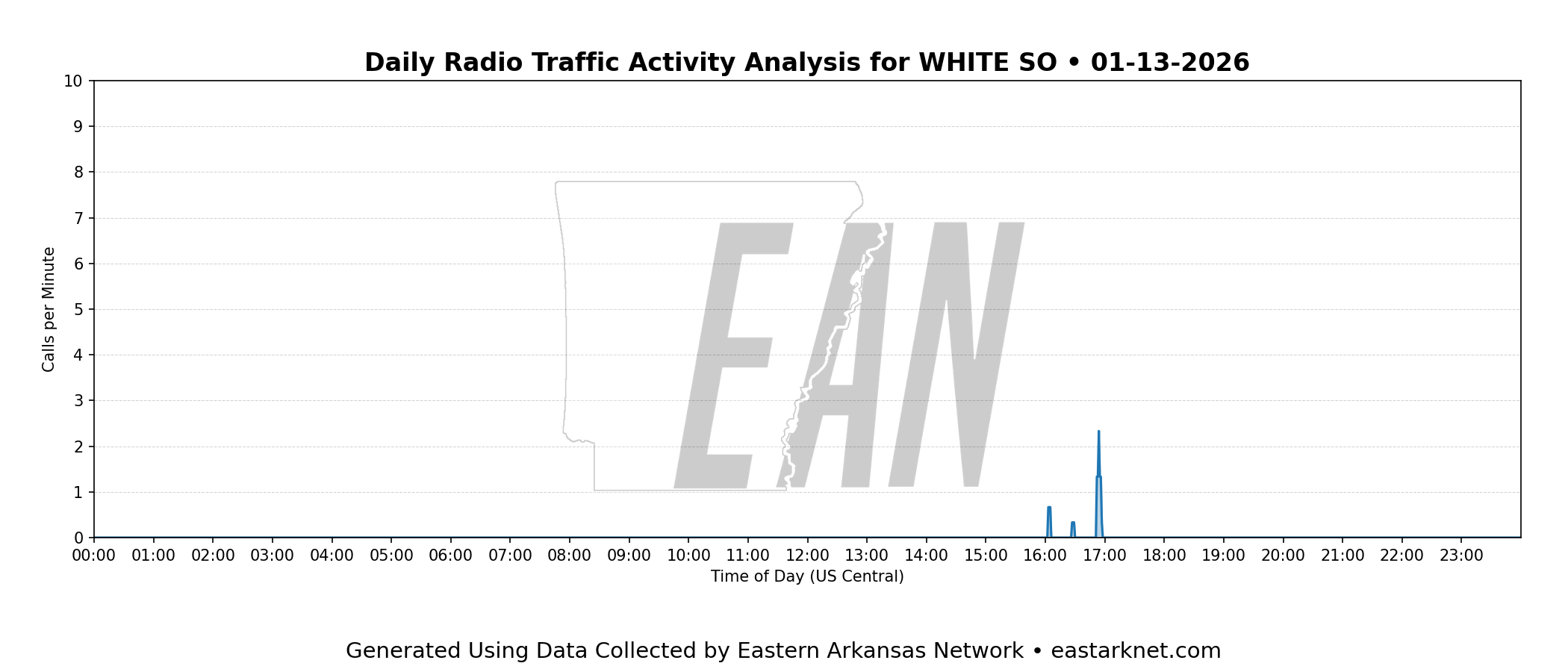 Daily Radio Traffic Activity Analysis for WHITE SO • 01-13-2026

Calls per Minute

10
9
8
7
6
5
4
3
2
1
0

EAN

00:00 01:00 02:00 03:00 04:00 05:00 06:00 07:00 08:00 09:00 10:00 11:00 12:00 13:00 14:00 15:00 16:00 17:00 18:00 19:00 20:00 21:00 22:00 23:00

Time of Day (US Central)

Generated Using Data Collected by Eastern Arkansas Network • eastarknet.com